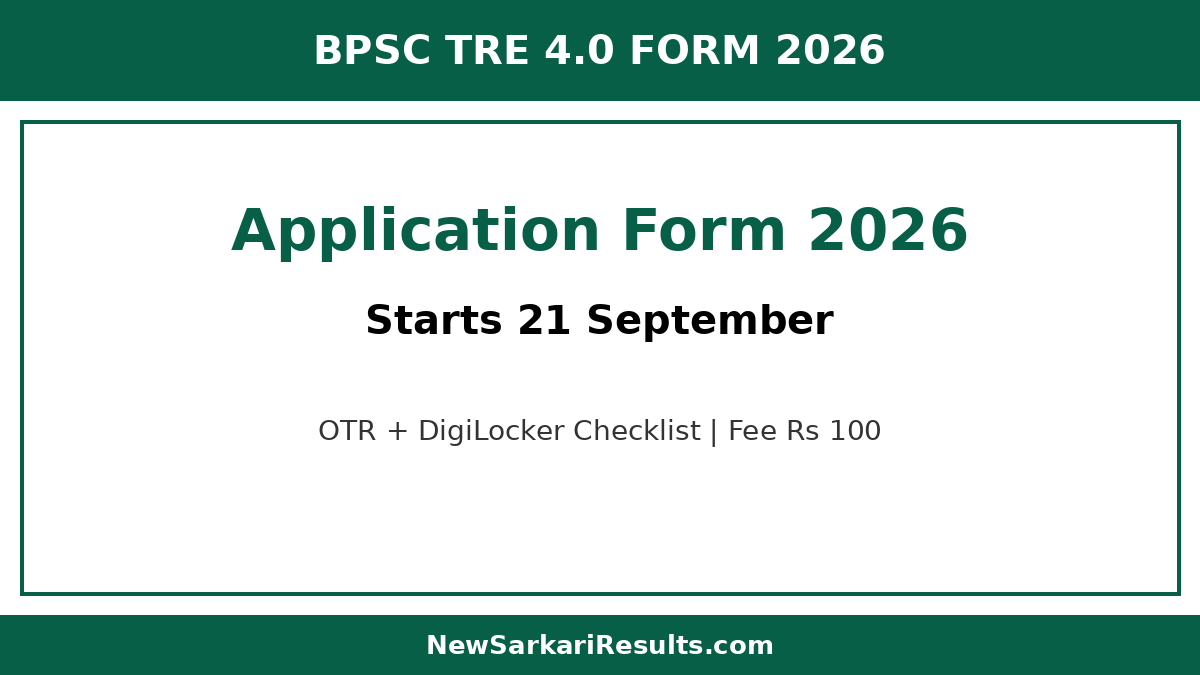 BPSC TRE 4.0 FORM 2026

Application Form 2026

Starts 21 September

OTR + DigiLocker Checklist | Fee Rs 100

NewSarkariResults.com